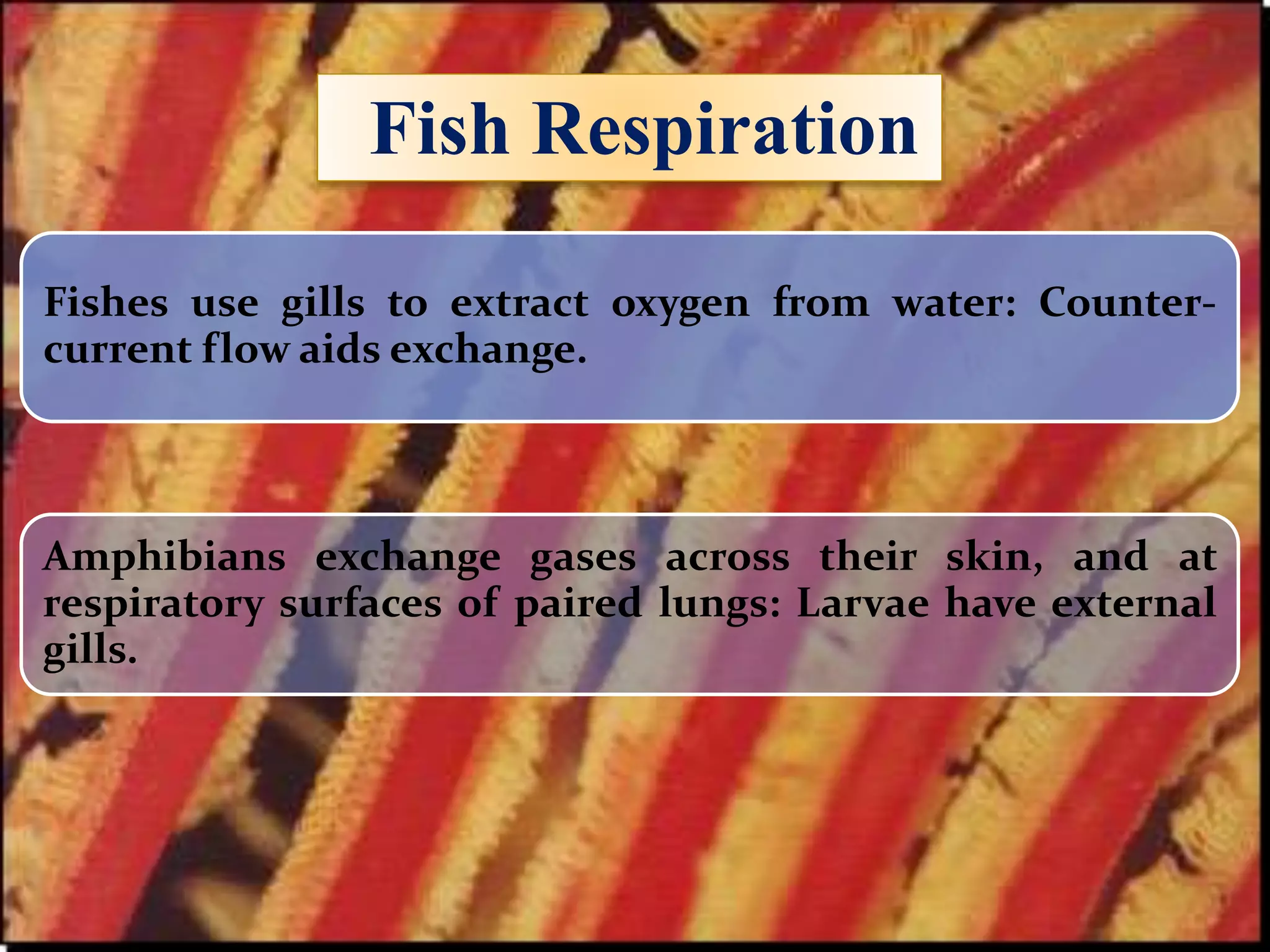 Fish Respiration

Fishes use gills to extract oxygen from water: Counter-current flow aids exchange.

Amphibians exchange gases across their skin, and at respiratory surfaces of paired lungs: Larvae have external gills.